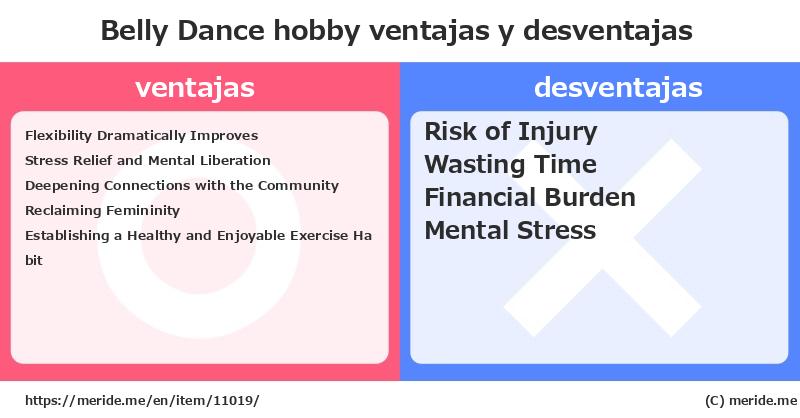 Belly Dance hobby ventajas y desventajas

ventajas

Flexibility Dramatically Improves
Stress Relief and Mental Liberation
Deepening Connections with the Community
Reclaiming Femininity
Establishing a Healthy and Enjoyable Exercise Habit

desventajas

Risk of Injury
Wasting Time
Financial Burden
Mental Stress

https://meride.me/en/item/11019/

(C) meride.me